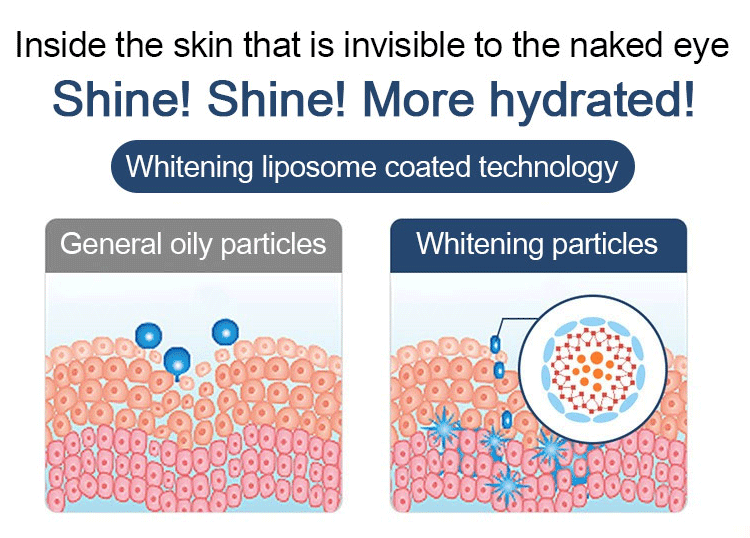 Inside the skin that is invisible to the naked eye

Shine! Shine! More hydrated!

Whitening liposome coated technology

General oily particles

Whitening particles